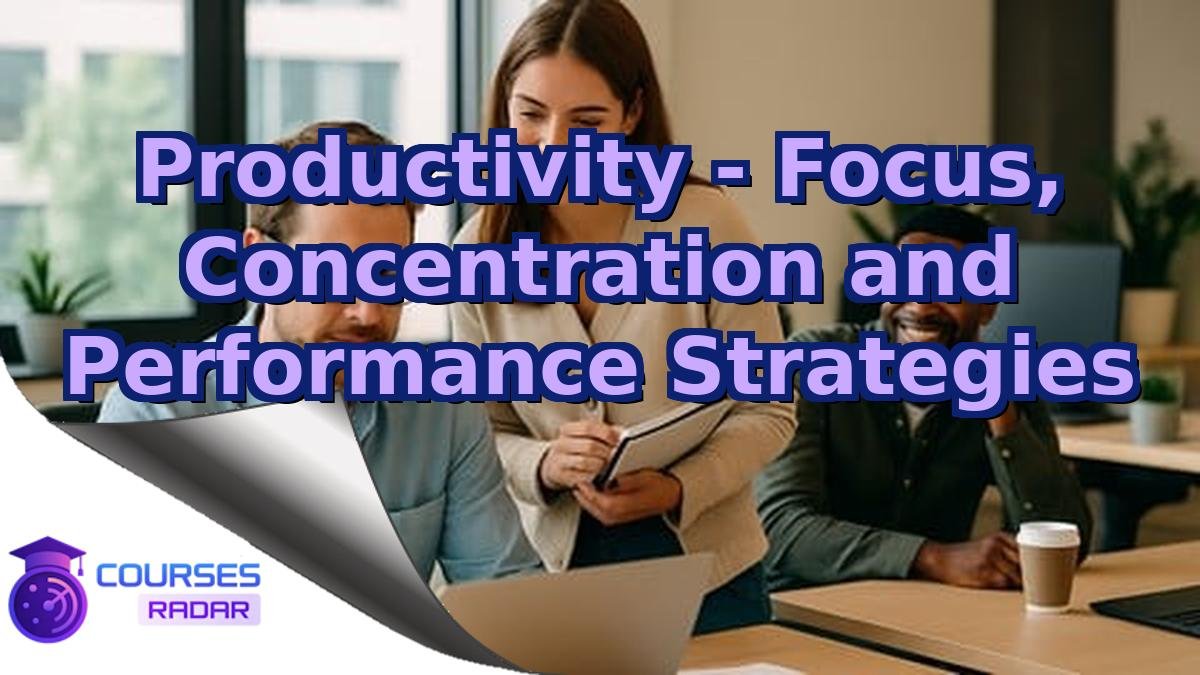 Productivity - Focus, Concentration and Performance Strategies

COURSES
RADAR